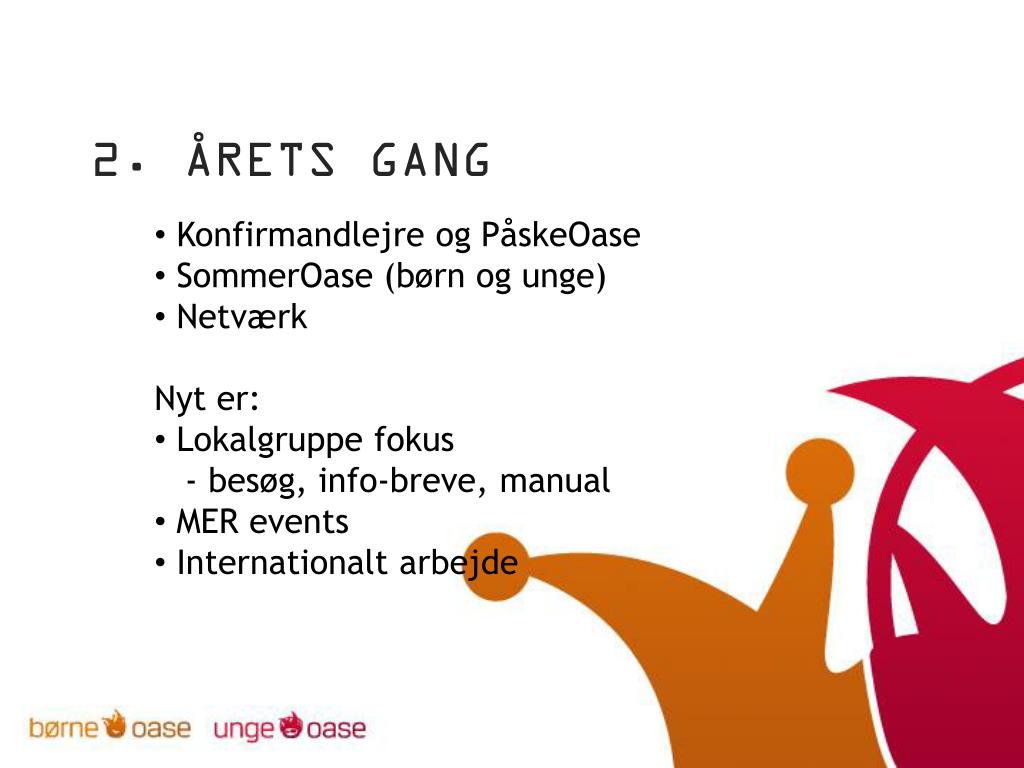 2. ÅRETS GANG

• Konfirmandlejre og PåskeOase
• SommerOase (børn og unge)
• Netværk

Nyt er:
• Lokalgruppe fokus
 - besøg, info-breve, manual
• MER events
• Internationalt arbejde

børne oase unge oase